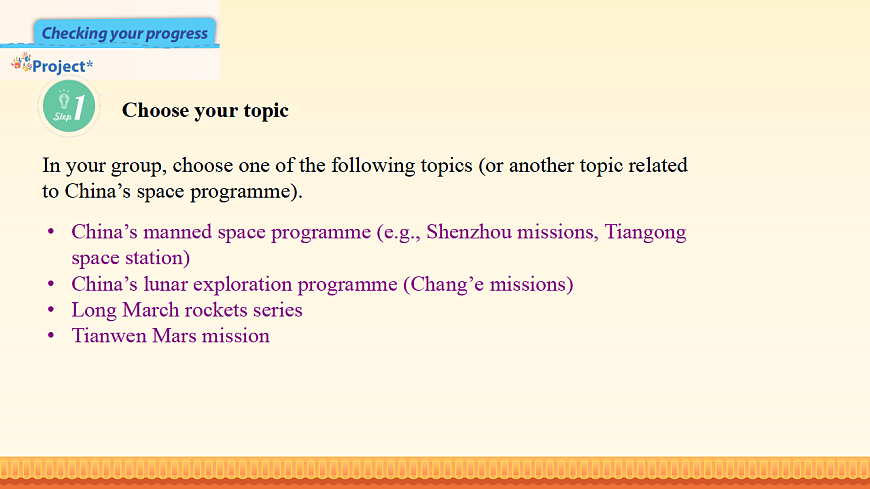 Checking your progress

Project*

Step 1

Choose your topic

In your group, choose one of the following topics (or another topic related to China’s space programme).

• China’s manned space programme (e.g., Shenzhou missions, Tiangong space station)
• China’s lunar exploration programme (Chang’e missions)
• Long March rockets series
• Tianwen Mars mission